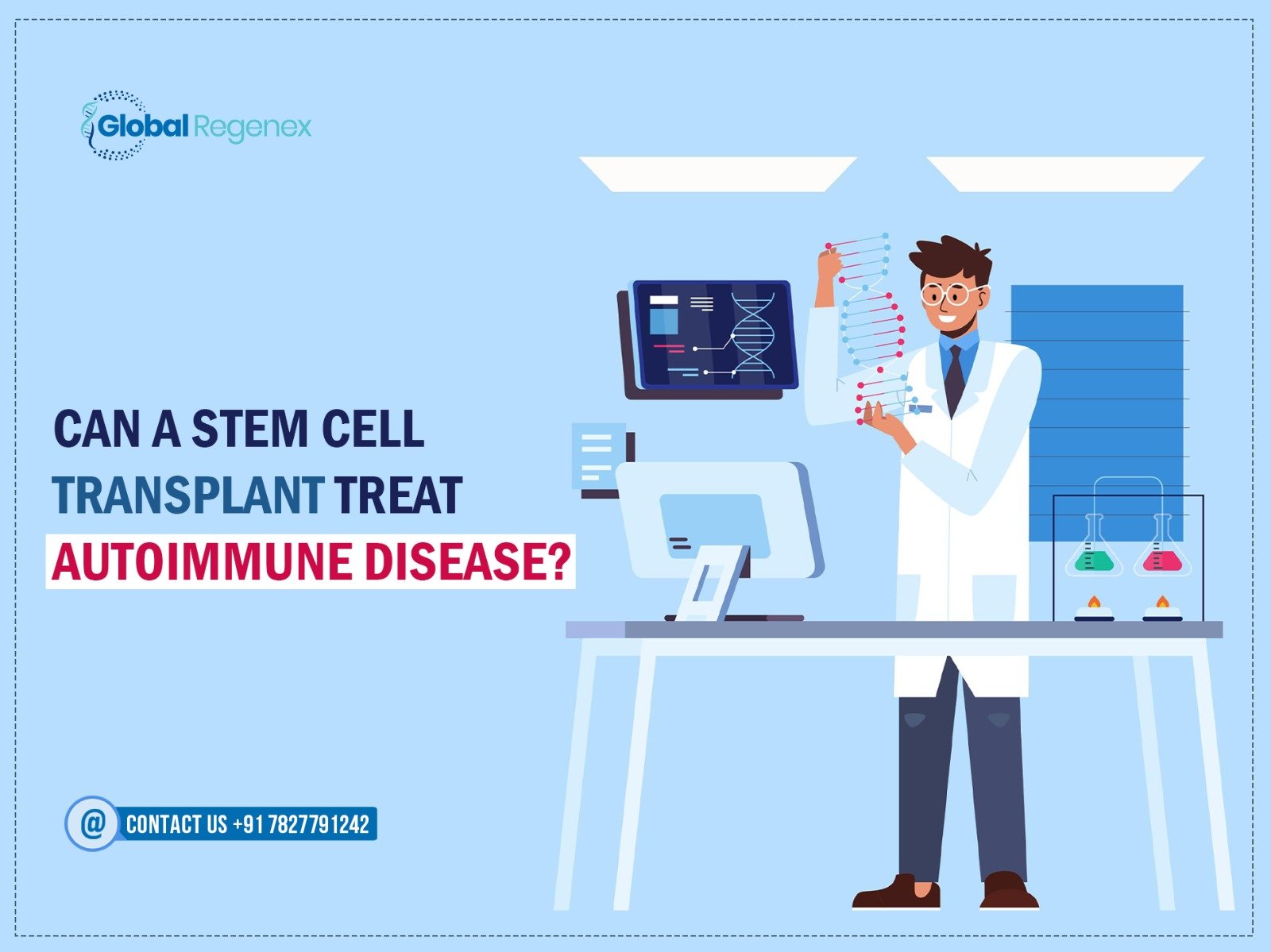 Global Regenex

CAN A STEM CELL TRANSPLANT TREAT AUTOIMMUNE DISEASE?

@ CONTACT US +91 7827791242